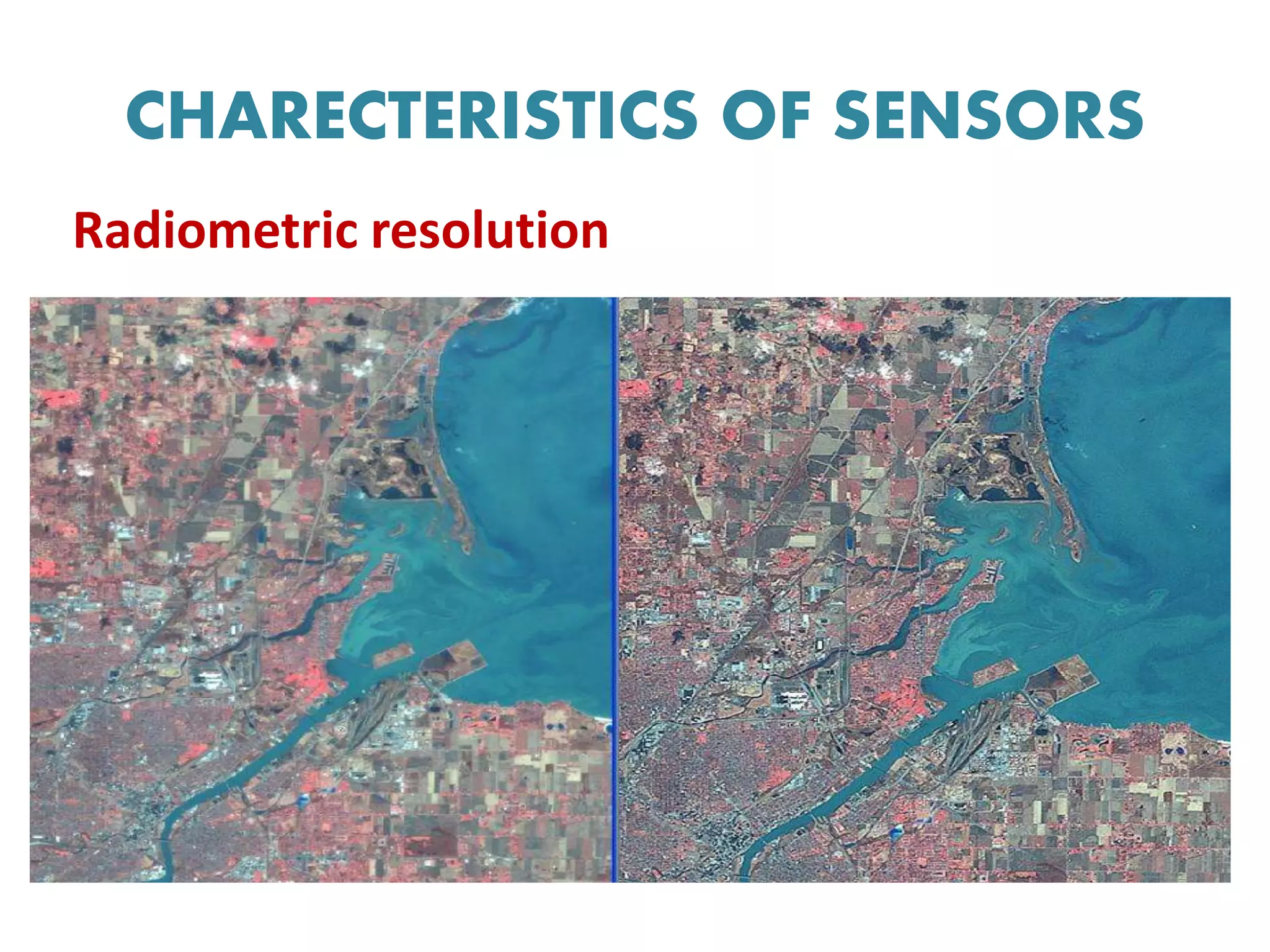 CHARECTERISTICS OF SENSORS

Radiometric resolution